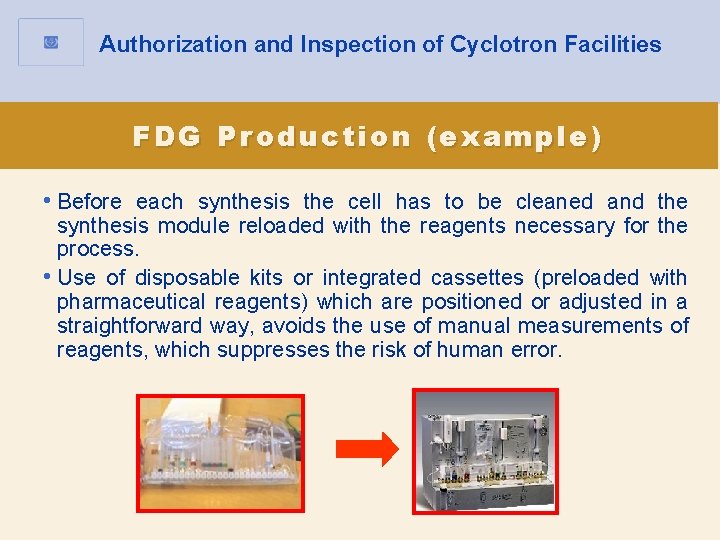 Authorization and Inspection of Cyclotron Facilities

FDG Production (example)

• Before each synthesis the cell has to be cleaned and the synthesis module reloaded with the reagents necessary for the process.

• Use of disposable kits or integrated cassettes (preloaded with pharmaceutical reagents) which are positioned or adjusted in a straightforward way, avoids the use of manual measurements of reagents, which suppresses the risk of human error.